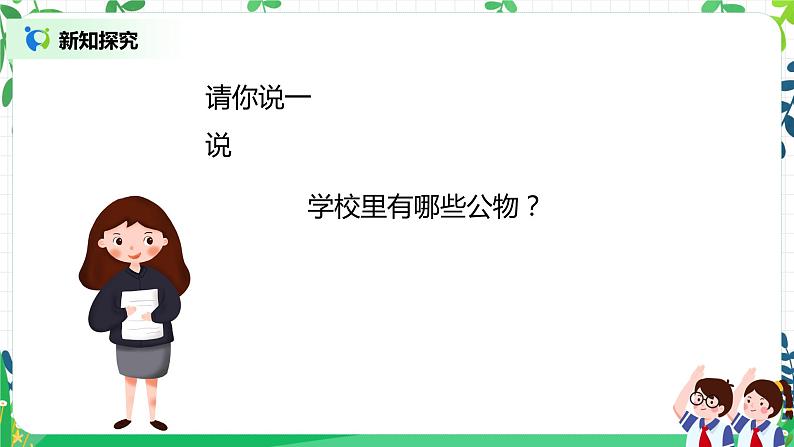 新知探究

请你说一说

学校里有哪些公物？